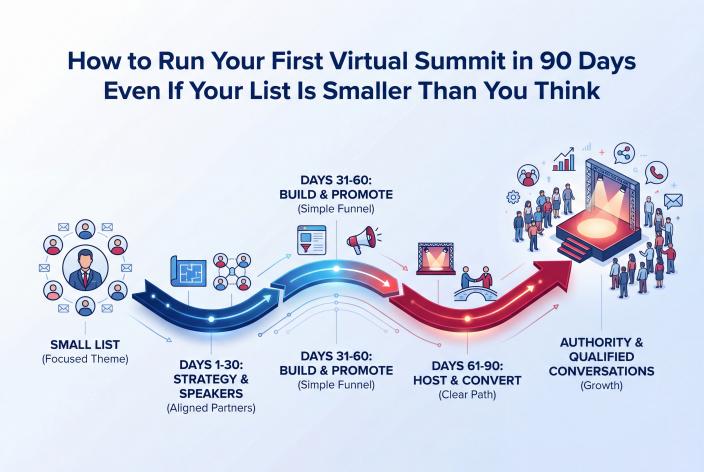 How to Run Your First Virtual Summit in 90 Days Even If Your List Is Smaller Than You Think

DAYS 31-60:
BUILD & PROMOTE
(Simple Funnel)

SMALL LIST
(Focused Theme)

DAYS 1-30:
STRATEGY &
SPEAKERS
(Aligned Partners)

DAYS 31-60:
BUILD & PROMOTE
(Simple Funnel)

DAYS 61-90:
HOST & CONVERT
(Clear Path)

AUTHORITY &
QUALIFIED
CONVERSATIONS
(Growth)